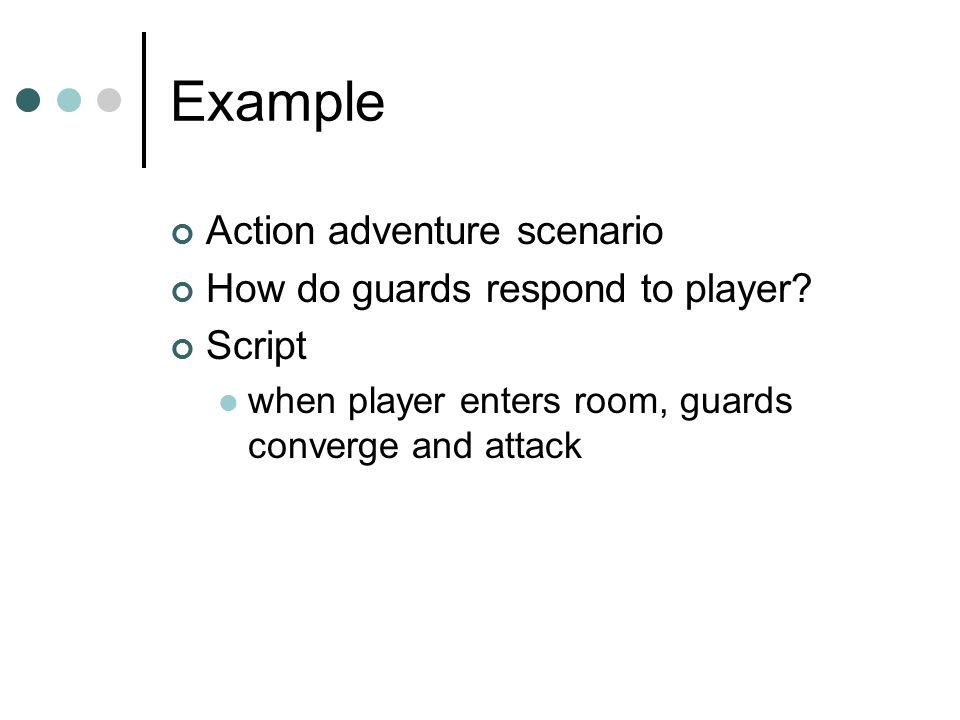 Example

Action adventure scenario
How do guards respond to player?
Script
when player enters room, guards converge and attack